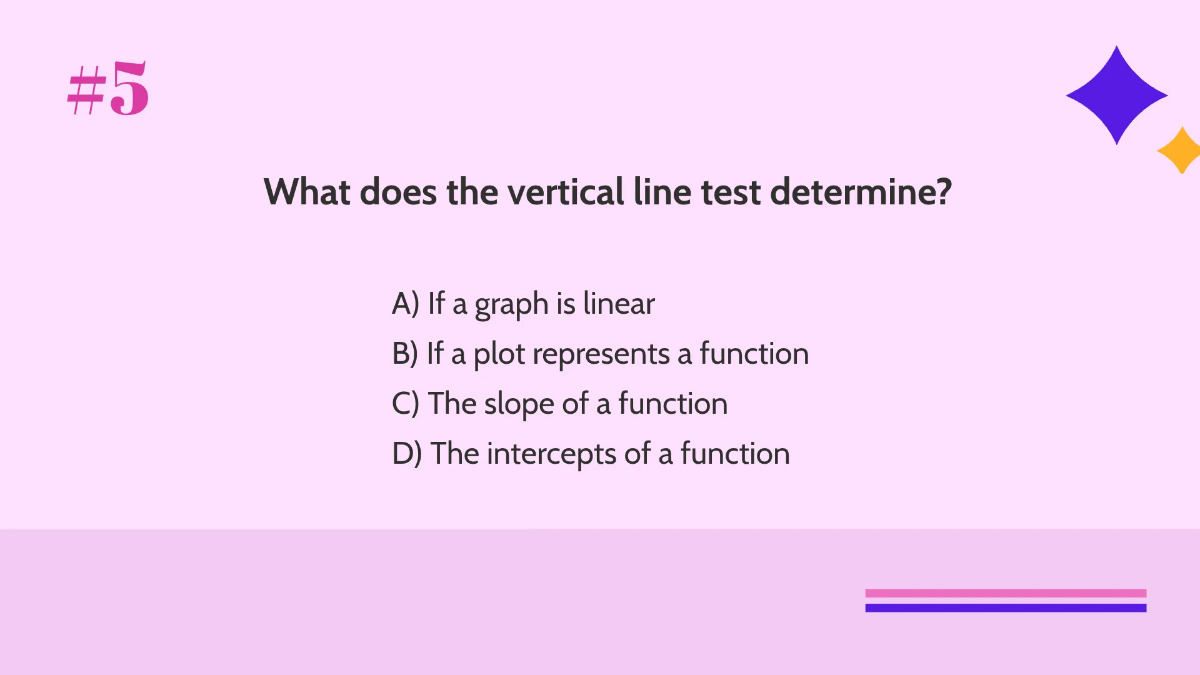 #5

What does the vertical line test determine?

A) If a graph is linear
B) If a plot represents a function
C) The slope of a function
D) The intercepts of a function